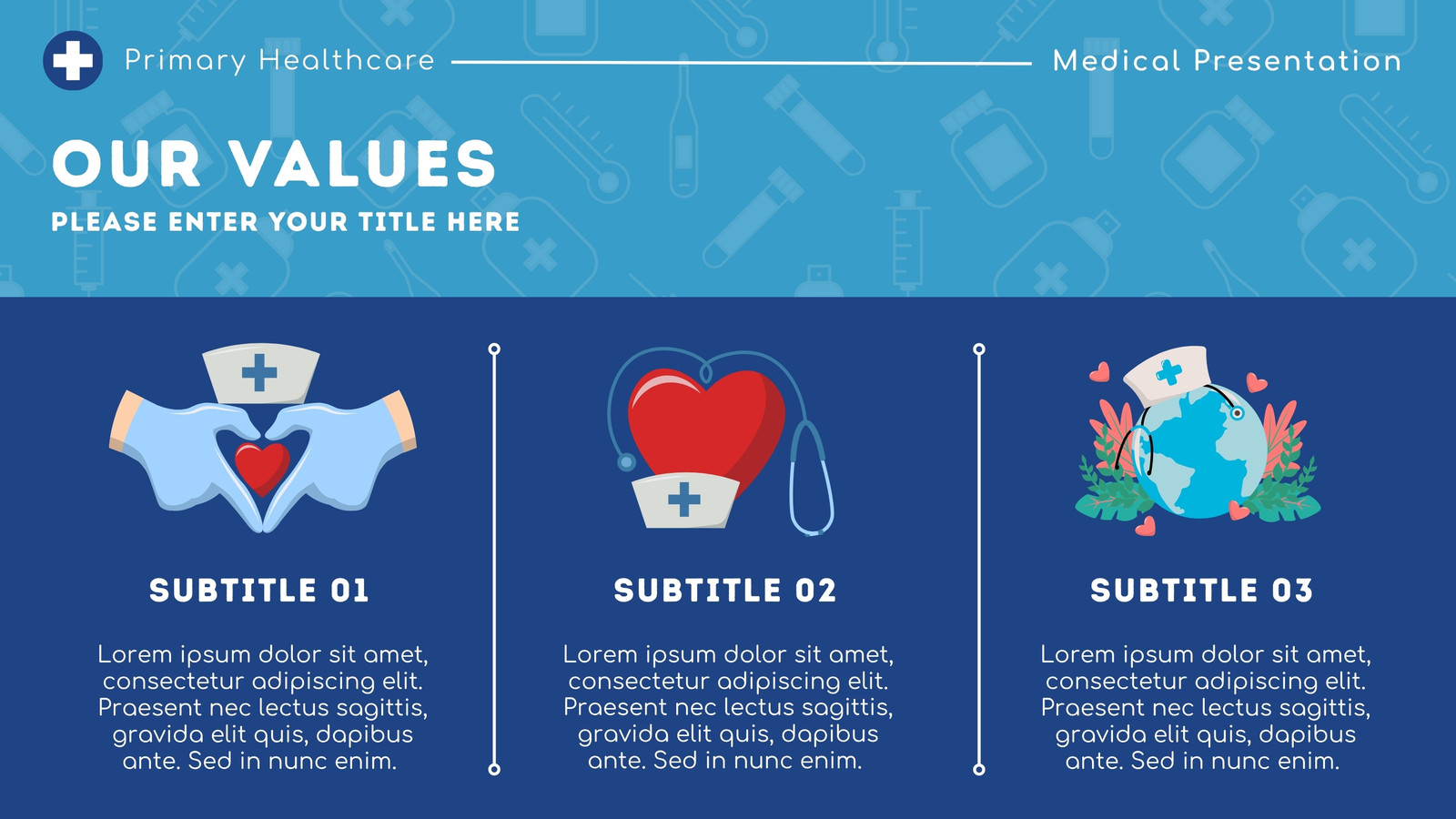 Primary Healthcare

Medical Presentation

OUR VALUES

PLEASE ENTER YOUR TITLE HERE

SUBTITLE 01

Lorem ipsum dolor sit amet, consectetur adipiscing elit. Praesent nec lectus sagittis, gravida elit quis, dapibus ante. Sed in nunc enim.

SUBTITLE 02

Lorem ipsum dolor sit amet, consectetur adipiscing elit. Praesent nec lectus sagittis, gravida elit quis, dapibus ante. Sed in nunc enim.

SUBTITLE 03

Lorem ipsum dolor sit amet, consectetur adipiscing elit. Praesent nec lectus sagittis, gravida elit quis, dapibus ante. Sed in nunc enim.